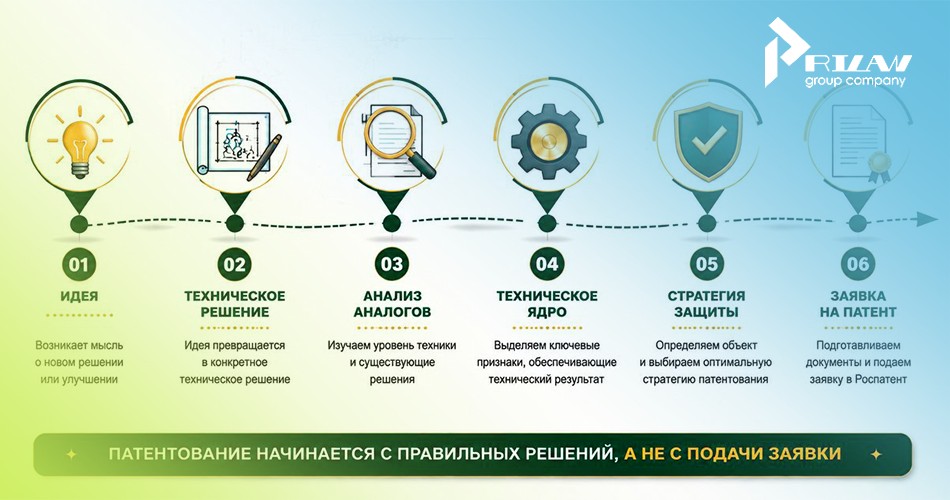 PRILAW
group company

01
ИДЕЯ
Возникает мысль о новом решении или улучшении

02
ТЕХНИЧЕСКОЕ РЕШЕНИЕ
Идея превращается в конкретное техническое решение

03
АНАЛИЗ АНАЛОГОВ
Изучаем уровень техники и существующие решения

04
ТЕХНИЧЕСКОЕ ЯДРО
Выделяем ключевые признаки, обеспечивающие технический результат

05
СТРАТЕГИЯ ЗАЩИТЫ
Определяем объект и выбираем оптимальную стратегию патентования

06
ЗАЯВКА НА ПАТЕНТ
Подготавливаем документы и подаем заявку в Роспатент

ПАТЕНТОВАНИЕ НАЧИНАЕТСЯ С ПРАВИЛЬНЫХ РЕШЕНИЙ, А НЕ С ПОДАЧИ ЗАЯВКИ